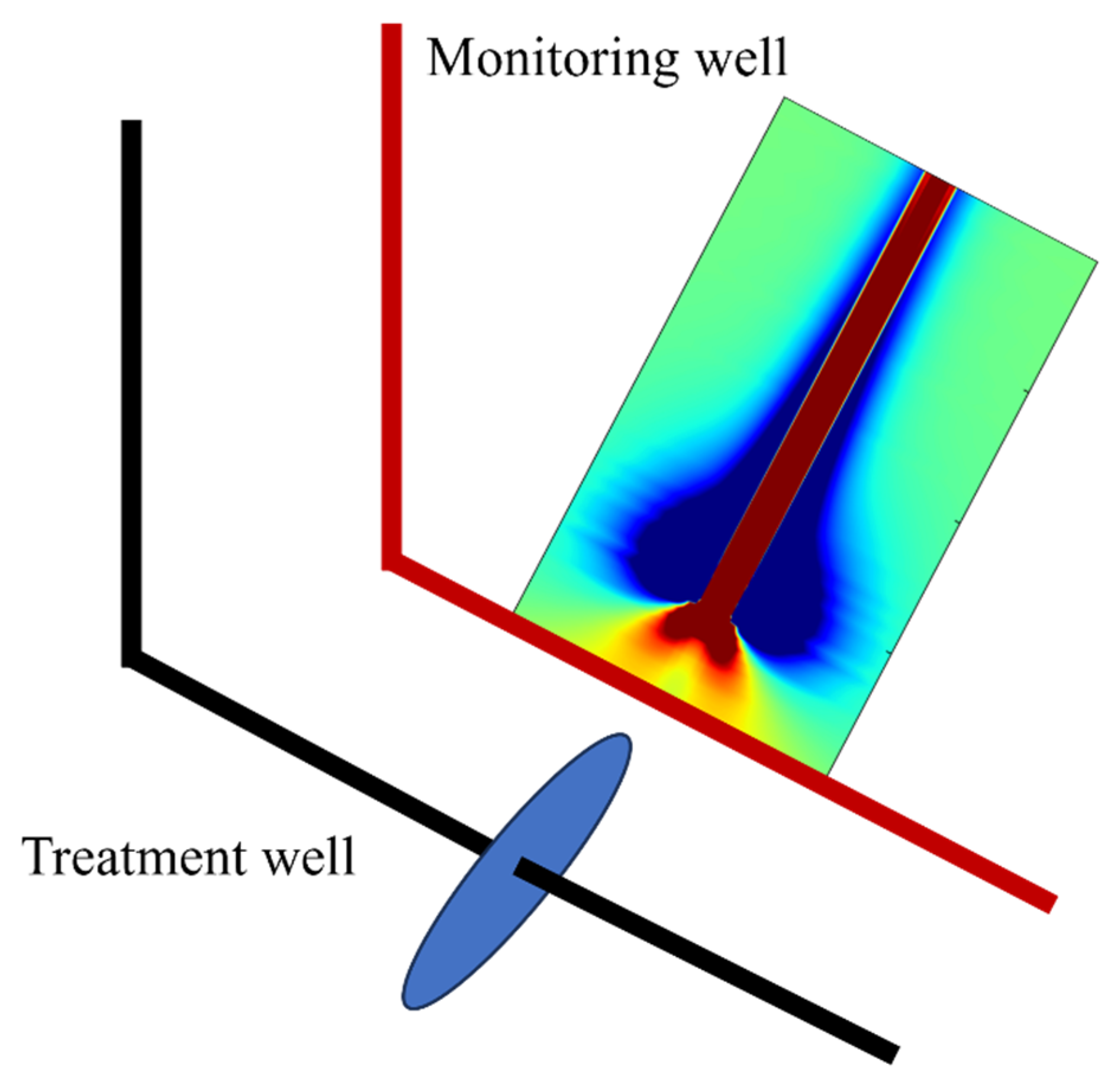 Monitoring well

Treatment well